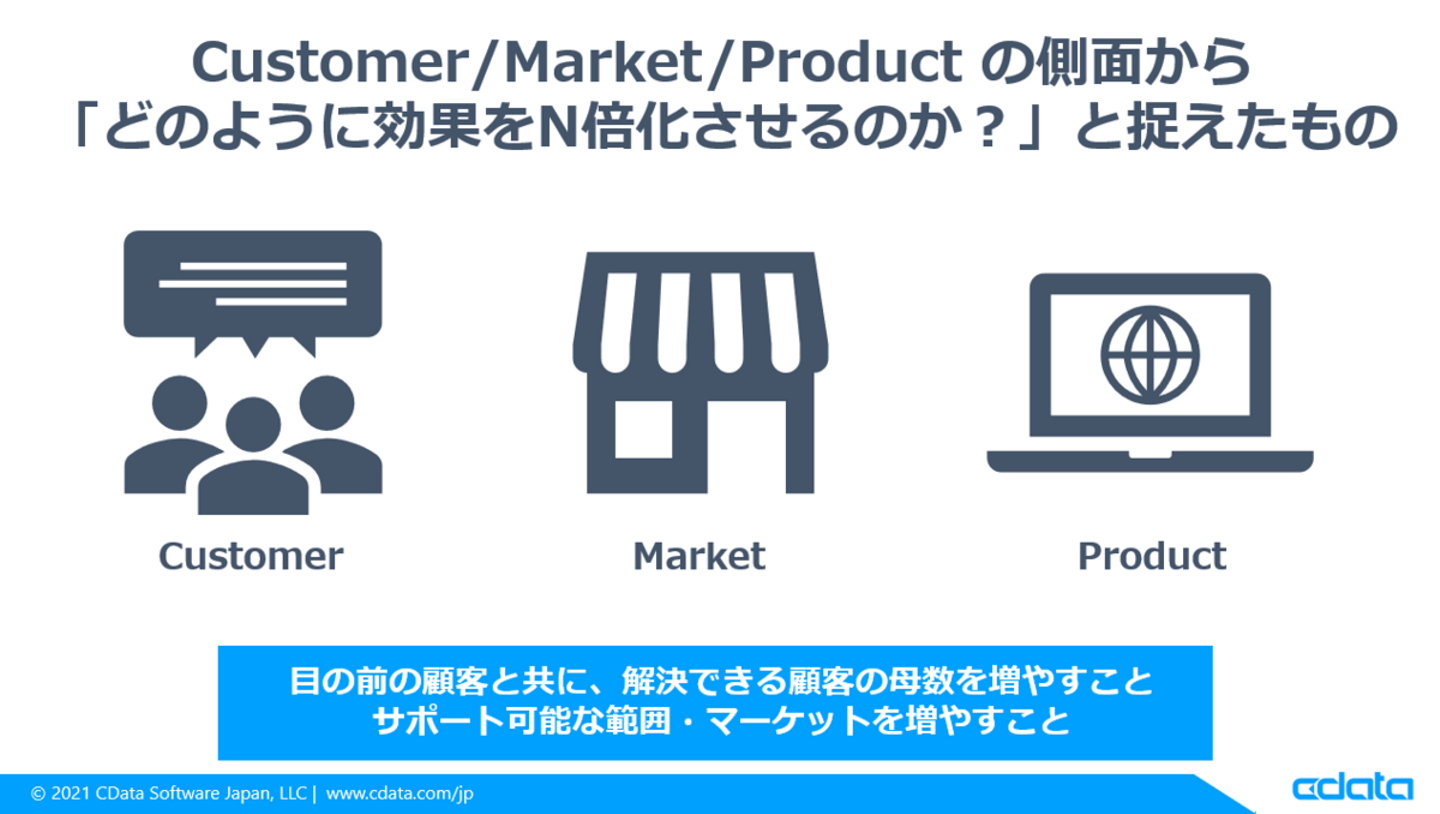 Customer/Market/Product の側面から
「どのように効果をN倍化させるのか？」と捉えたもの

Customer

Market

Product

目の前の顧客と共に、解決できる顧客の母数を増やすこと
サポート可能な範囲・マーケットを増やすこと

© 2021 CData Software Japan, LLC | www.cdata.com/jp

cdata